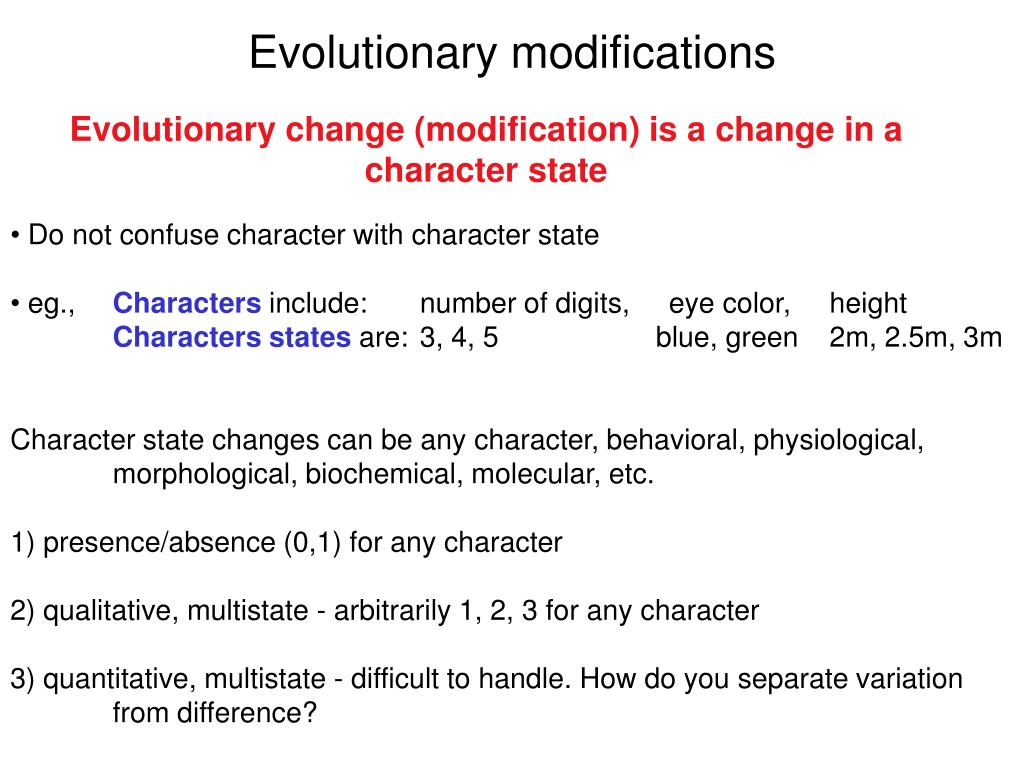 Evolutionary modifications

Evolutionary change (modification) is a change in a character state

• Do not confuse character with character state

• eg., Characters include: number of digits, eye color, height
Characters states are: 3, 4, 5 blue, green 2m, 2.5m, 3m

Character state changes can be any character, behavioral, physiological, morphological, biochemical, molecular, etc.

1) presence/absence (0,1) for any character

2) qualitative, multistate - arbitrarily 1, 2, 3 for any character

3) quantitative, multistate - difficult to handle. How do you separate variation from difference?